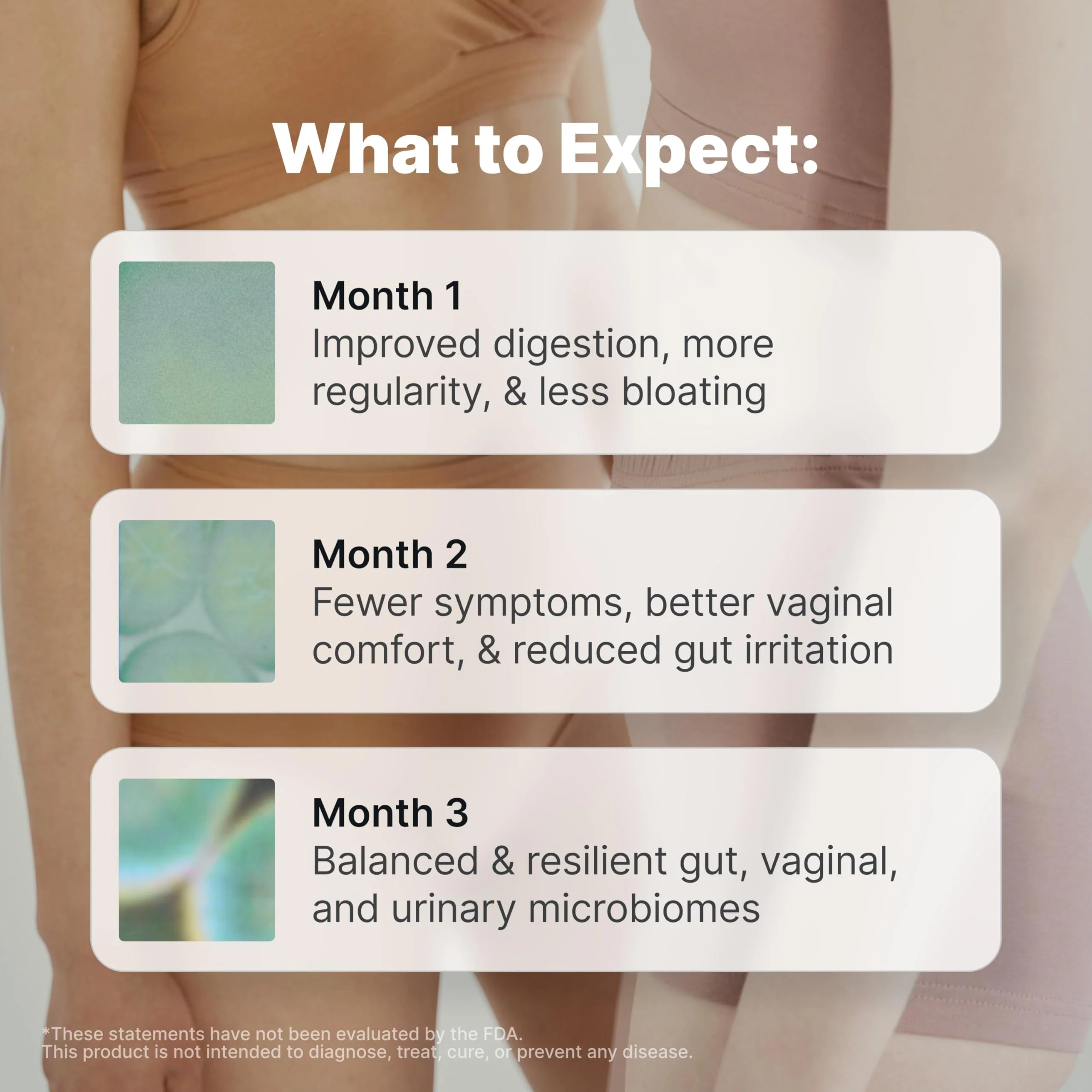 What to Expect:

Month 1
Improved digestion, more regularity, & less bloating

Month 2
Fewer symptoms, better vaginal comfort, & reduced gut irritation

Month 3
Balanced & resilient gut, vaginal, and urinary microbiomes

*These statements have not been evaluated by the FDA.
This product is not intended to diagnose, treat, cure, or prevent any disease.